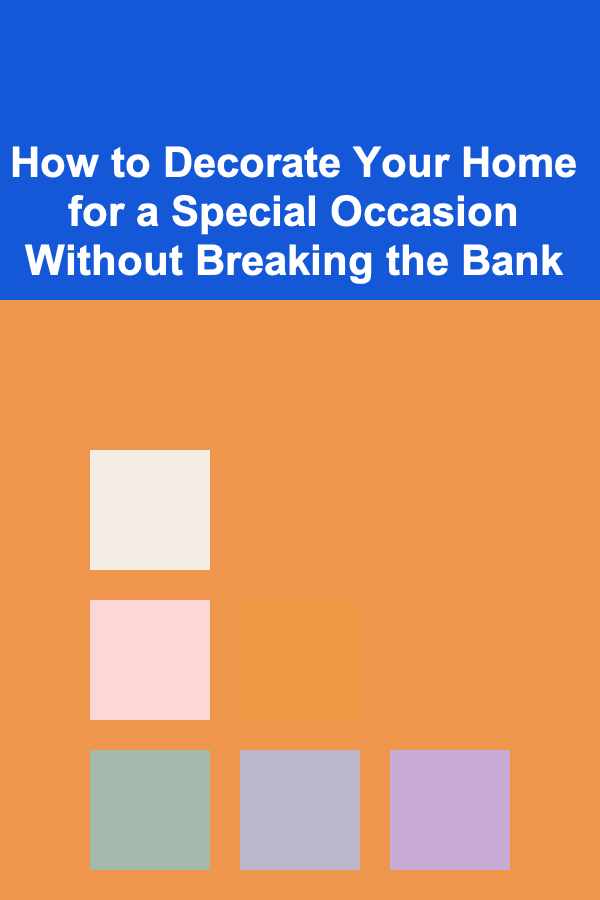 How to Decorate Your Home for a Special Occasion Without Breaking the Bank